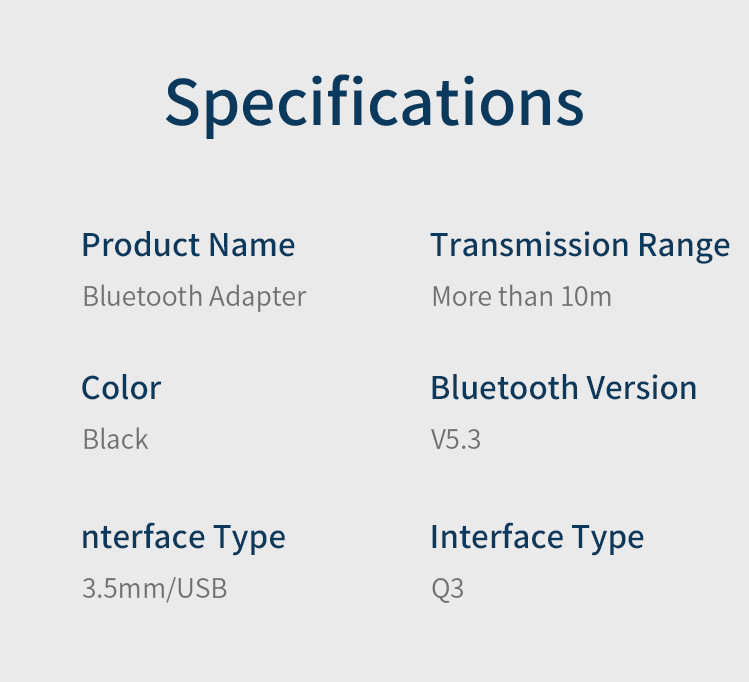 Specifications

Product Name
Bluetooth Adapter

Color
Black

nterface Type
3.5mm/USB

Transmission Range
More than 10m

Bluetooth Version
V5.3

Interface Type
Q3